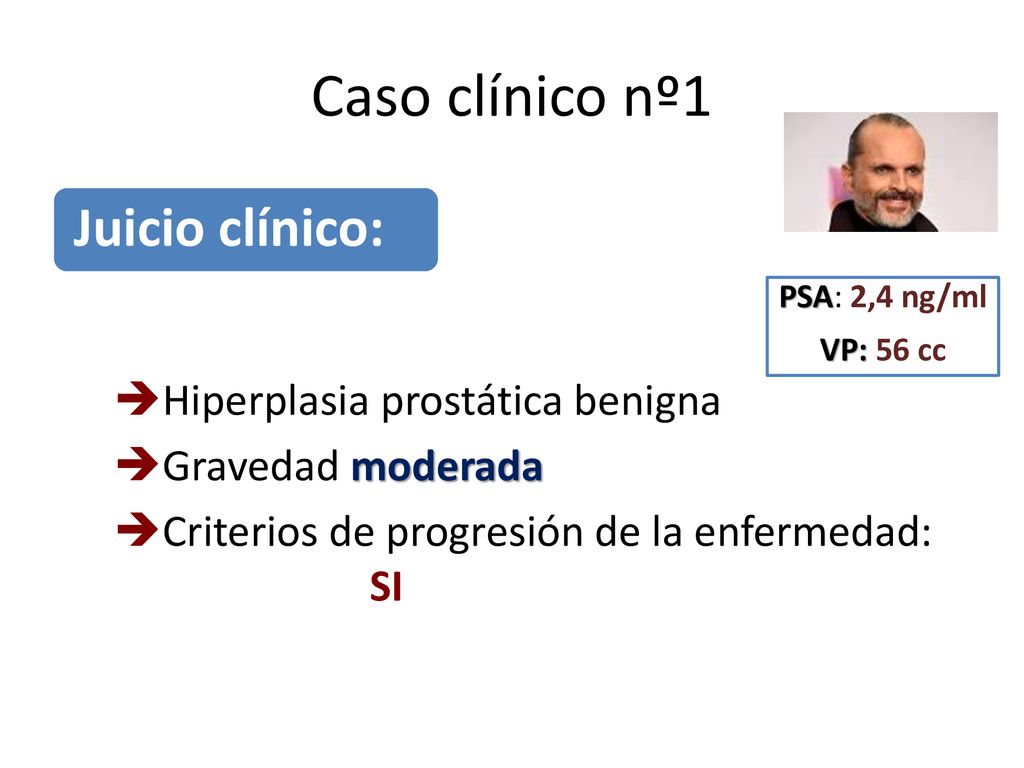 Caso clínico nº1

Juicio clínico:

PSA: 2,4 ng/ml
VP: 56 cc

➔Hiperplasia prostática benigna
➔Gravedad moderada
➔Criterios de progresión de la enfermedad: SI